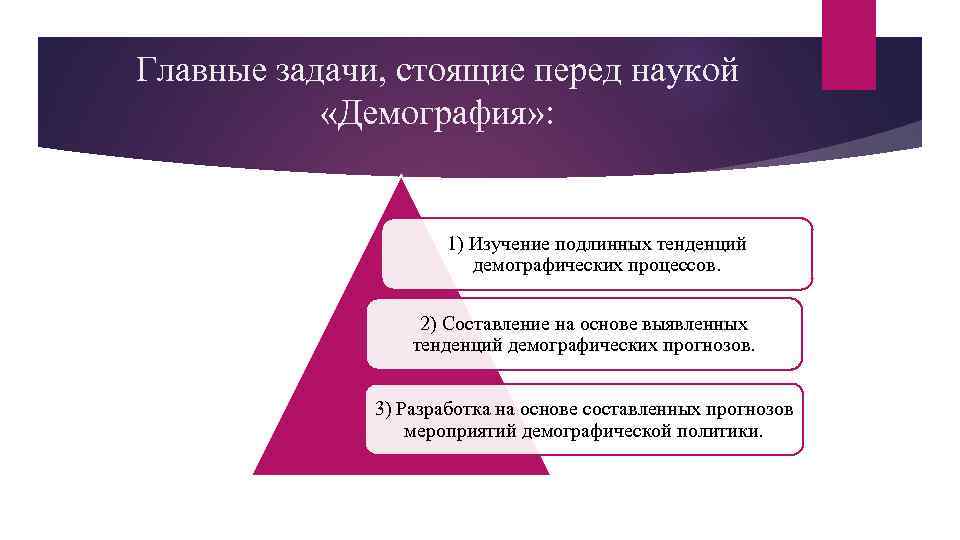 Главные задачи, стоящие перед наукой «Демография»:

1) Изучение подлинных тенденций демографических процессов.

2) Составление на основе выявленных тенденций демографических прогнозов.

3) Разработка на основе составленных прогнозов мероприятий демографической политики.